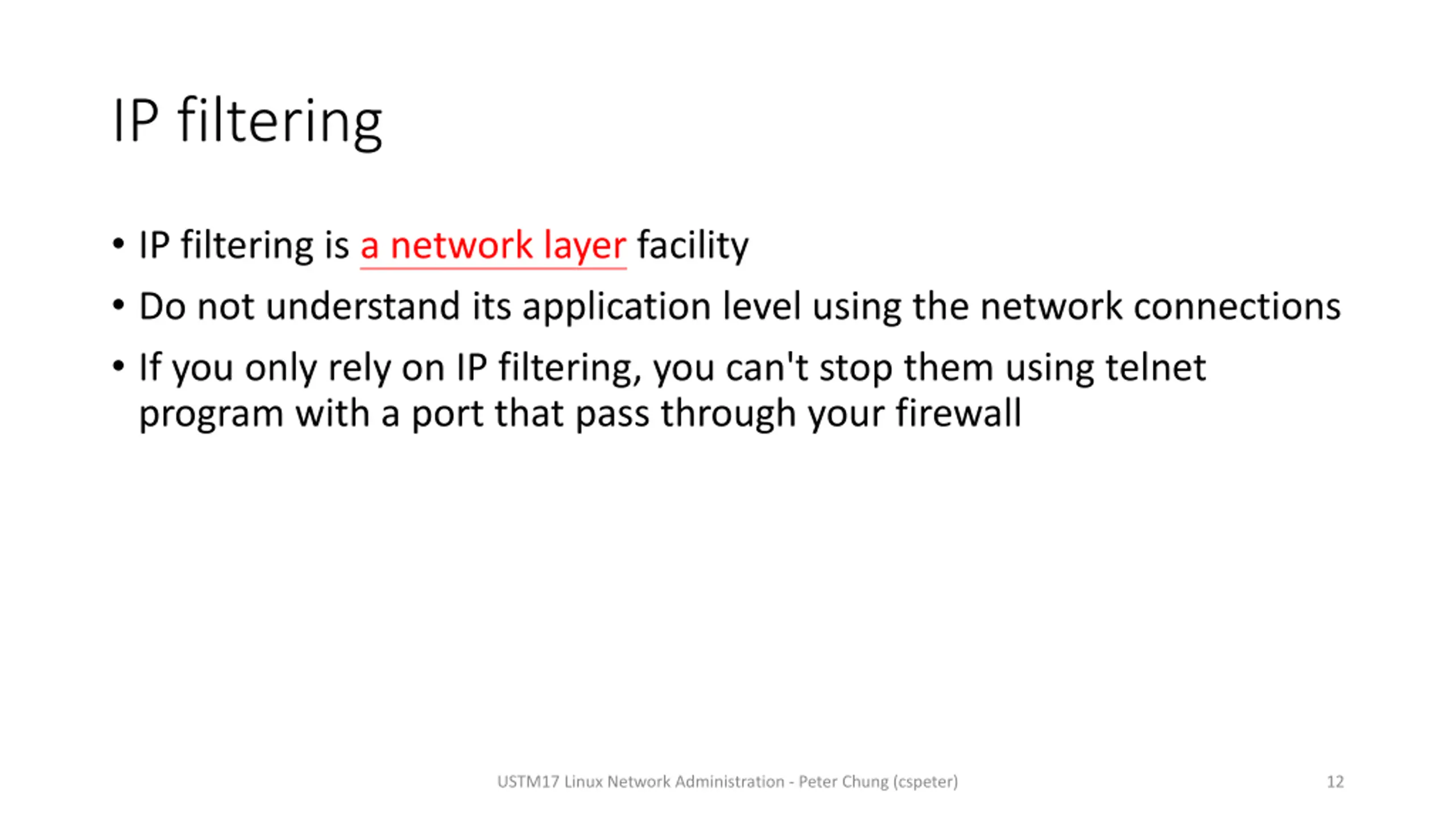 IP filtering

• IP filtering is a network layer facility
• Do not understand its application level using the network connections
• If you only rely on IP filtering, you can't stop them using telnet program with a port that pass through your firewall

USTM17 Linux Network Administration - Peter Chung (cspeter)

12